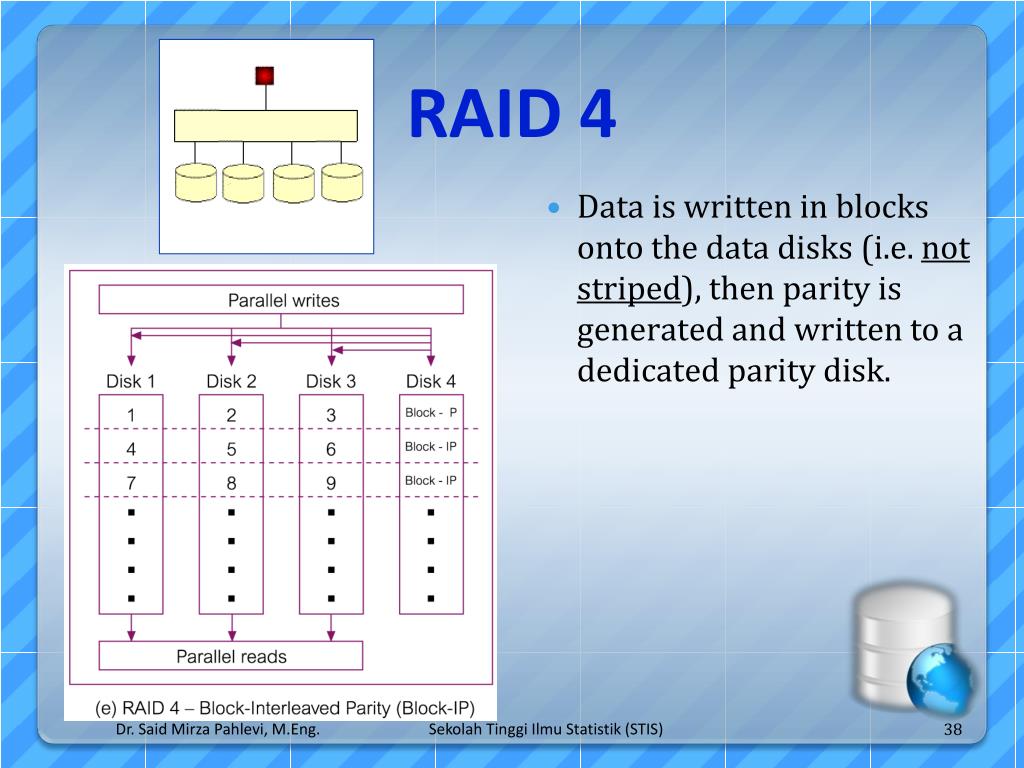 RAID 4

• Data is written in blocks onto the data disks (i.e. not striped), then parity is generated and written to a dedicated parity disk.

Parallel writes

| Disk 1 | Disk 2 | Disk 3 | Disk 4 |
|---|---|---|---|
| 1 | 2 | 3 | Block - P |
| 4 | 5 | 6 | Block - IP |
| 7 | 8 | 9 | Block - IP |
| ▪ | ▪ | ▪ | ▪ |
| ▪ | ▪ | ▪ | ▪ |
| ▪ | ▪ | ▪ | ▪ |
| ▪ | ▪ | ▪ | ▪ |

Parallel reads

(e) RAID 4 – Block-Interleaved Parity (Block-IP)

Dr. Said Mirza Pahlevi, M.Eng.   Sekolah Tinggi Ilmu Statistik (STIS)   38